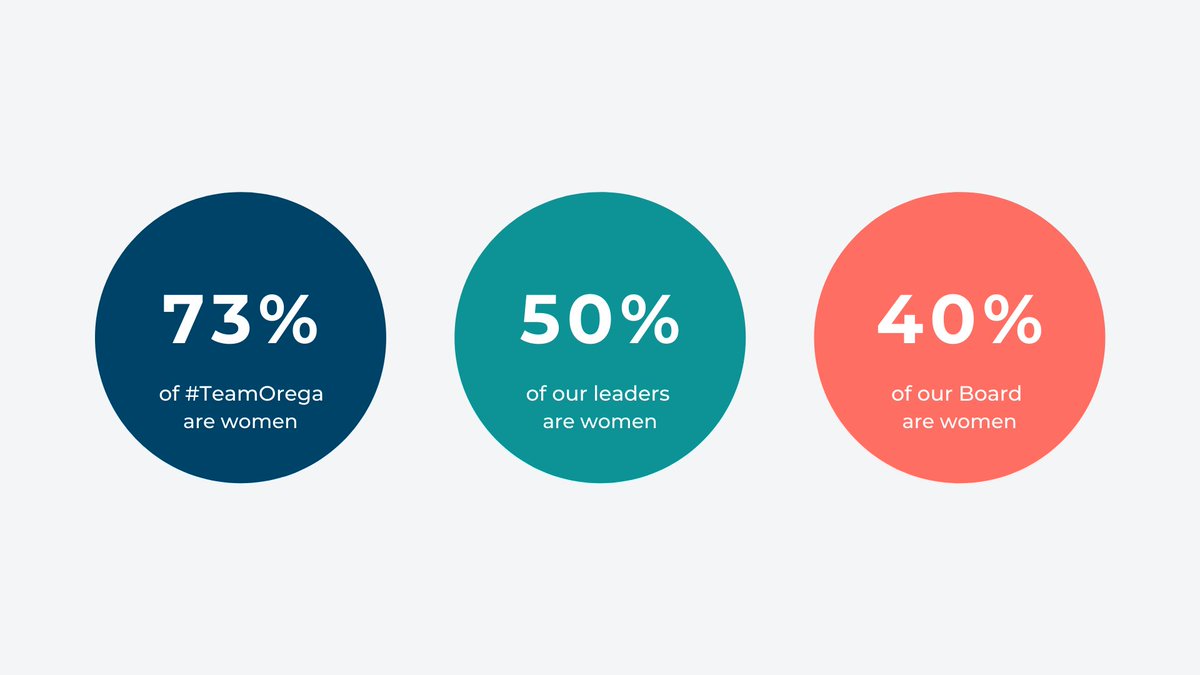 73%

of #TeamOrega are women

50%

of our leaders are women

40%

of our Board are women